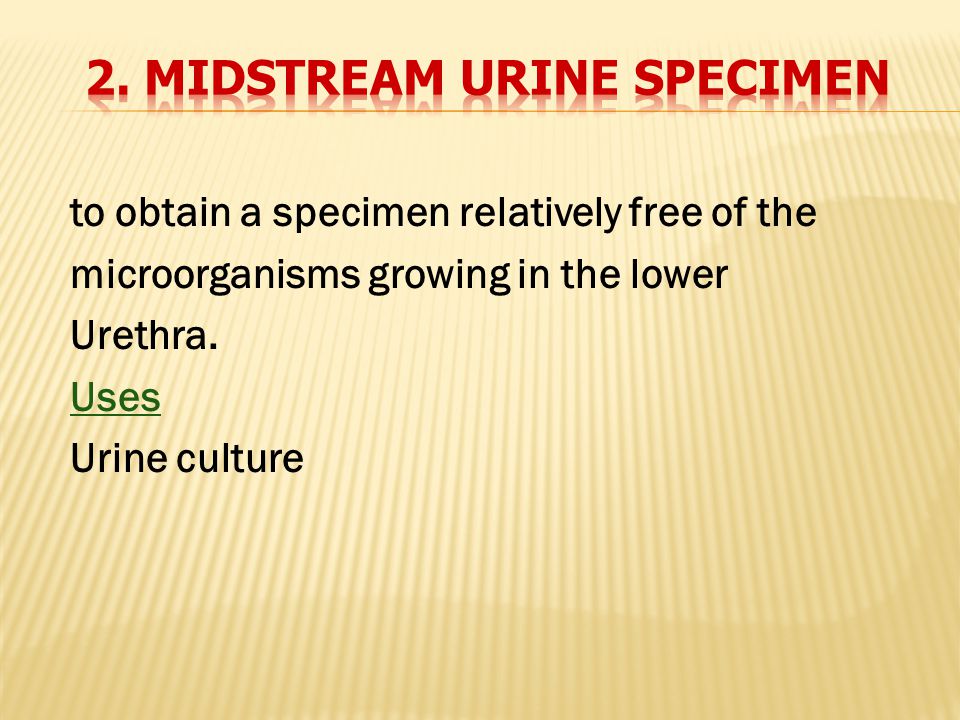 2. MIDSTREAM URINE SPECIMEN

to obtain a specimen relatively free of the microorganisms growing in the lower Urethra.

Uses

Urine culture